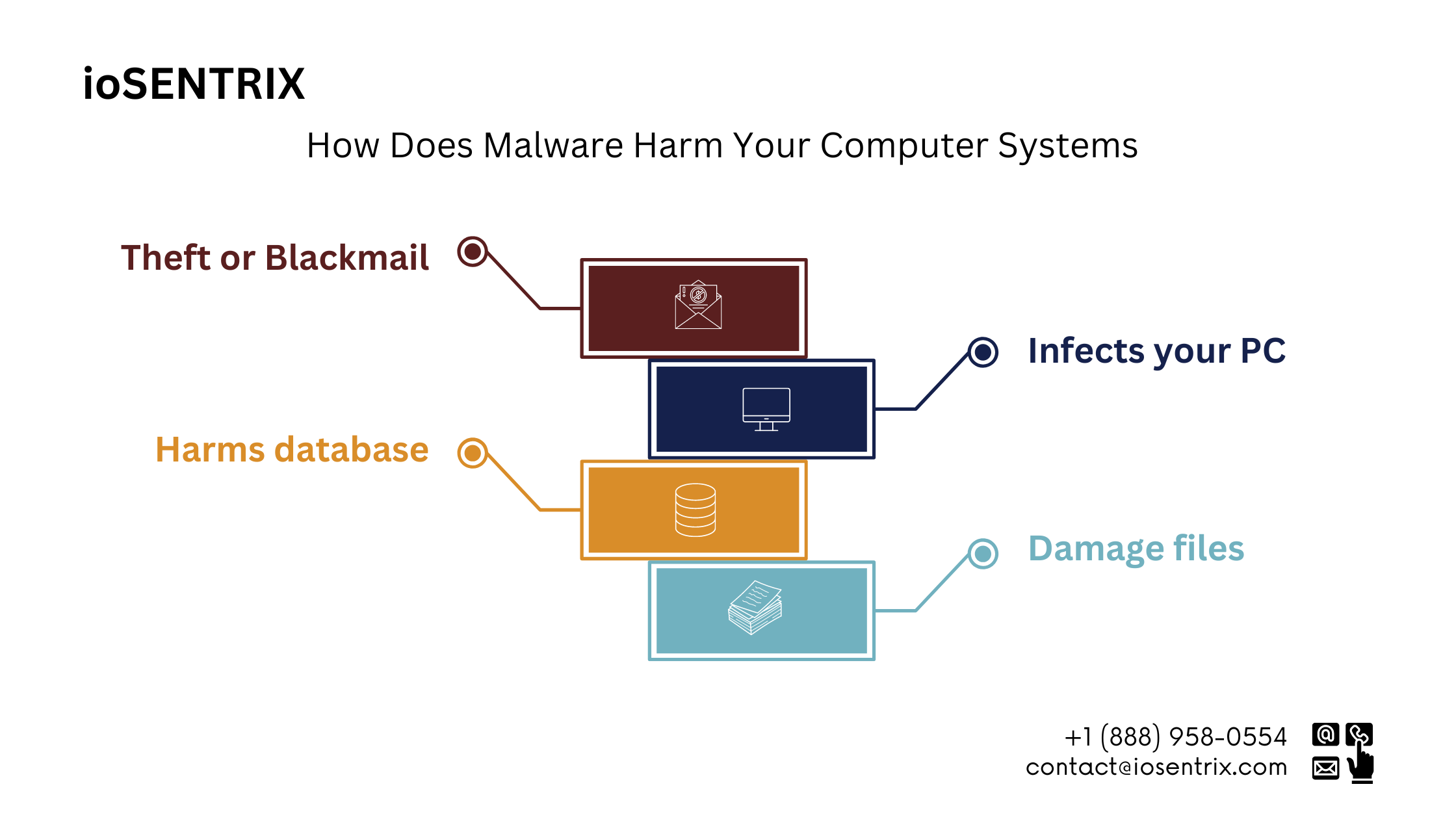 ioSENTRIX

How Does Malware Harm Your Computer Systems

Theft or Blackmail

Infects your PC

Harms database

Damage files

+1 (888) 958-0554
contact@iosentrix.com